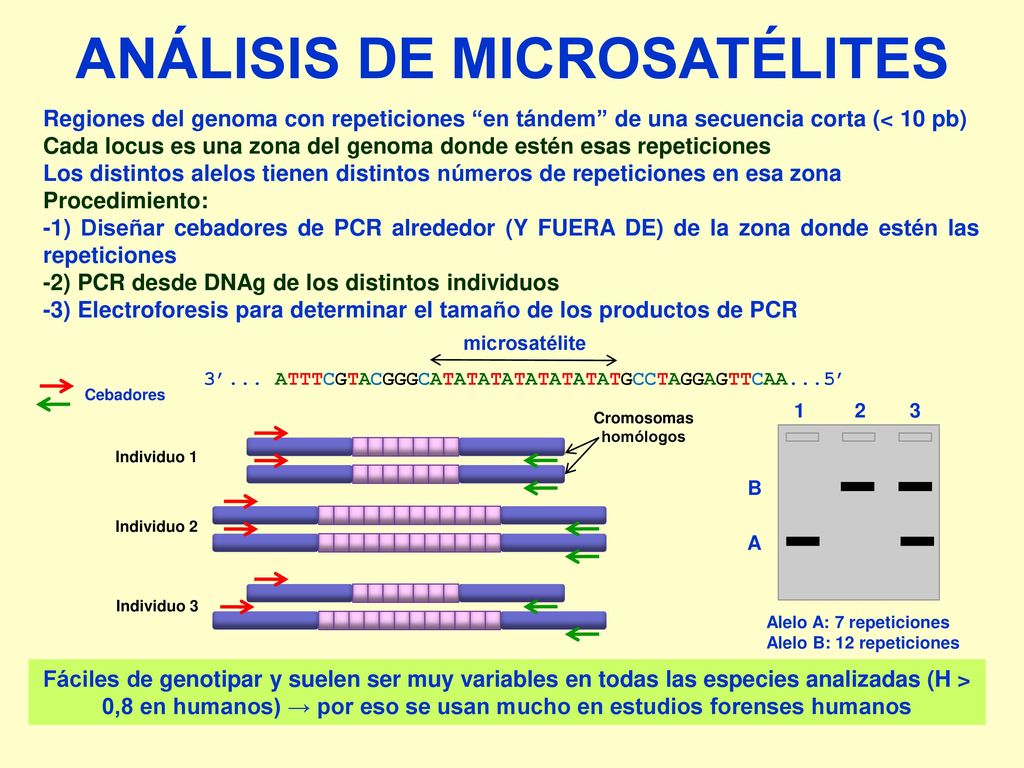 ANÁLISIS DE MICROSATÉLITES

Regiones del genoma con repeticiones “en tándem” de una secuencia corta (< 10 pb)
Cada locus es una zona del genoma donde estén esas repeticiones
Los distintos alelos tienen distintos números de repeticiones en esa zona
Procedimiento:
-1) Diseñar cebadores de PCR alrededor (Y FUERA DE) de la zona donde estén las repeticiones
-2) PCR desde DNAg de los distintos individuos
-3) Electroforesis para determinar el tamaño de los productos de PCR

microsatélite

3’... ATTTCGTACGGGCATATATATATATATATGCCTAGGAGTTCAA...5’

Cebadores

Cromosomas homólogos

Individuo 1

Individuo 2

Individuo 3

1 2 3

B

A

Alelo A: 7 repeticiones
Alelo B: 12 repeticiones

Fáciles de genotipar y suelen ser muy variables en todas las especies analizadas (H > 0,8 en humanos) → por eso se usan mucho en estudios forenses humanos